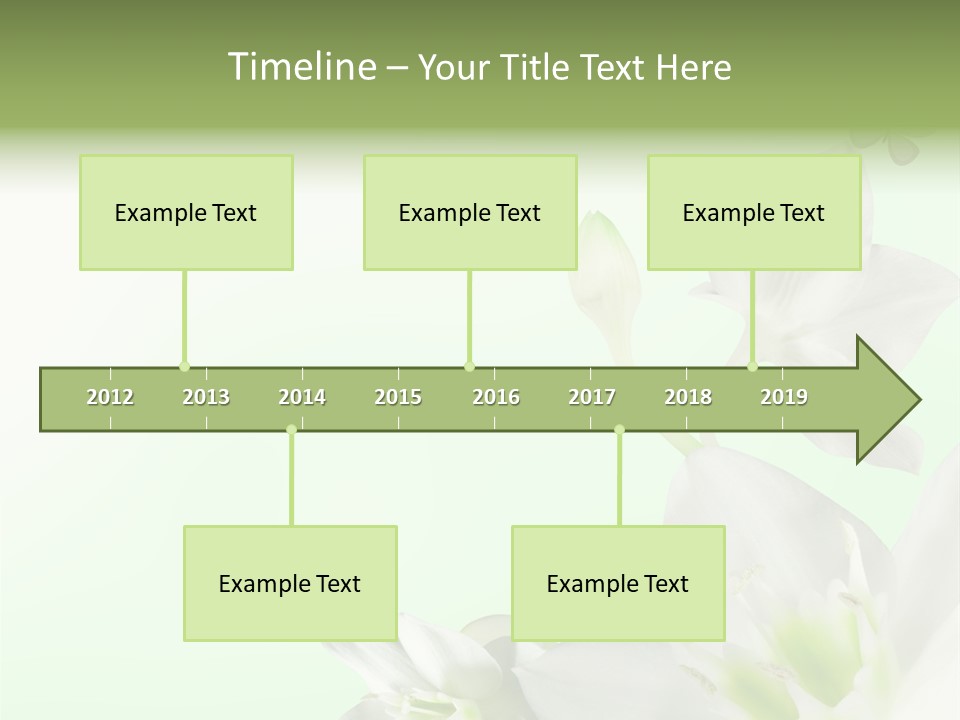 Timeline – Your Title Text Here

Example Text

Example Text

Example Text

2012 2013 2014 2015 2016 2017 2018 2019

Example Text

Example Text